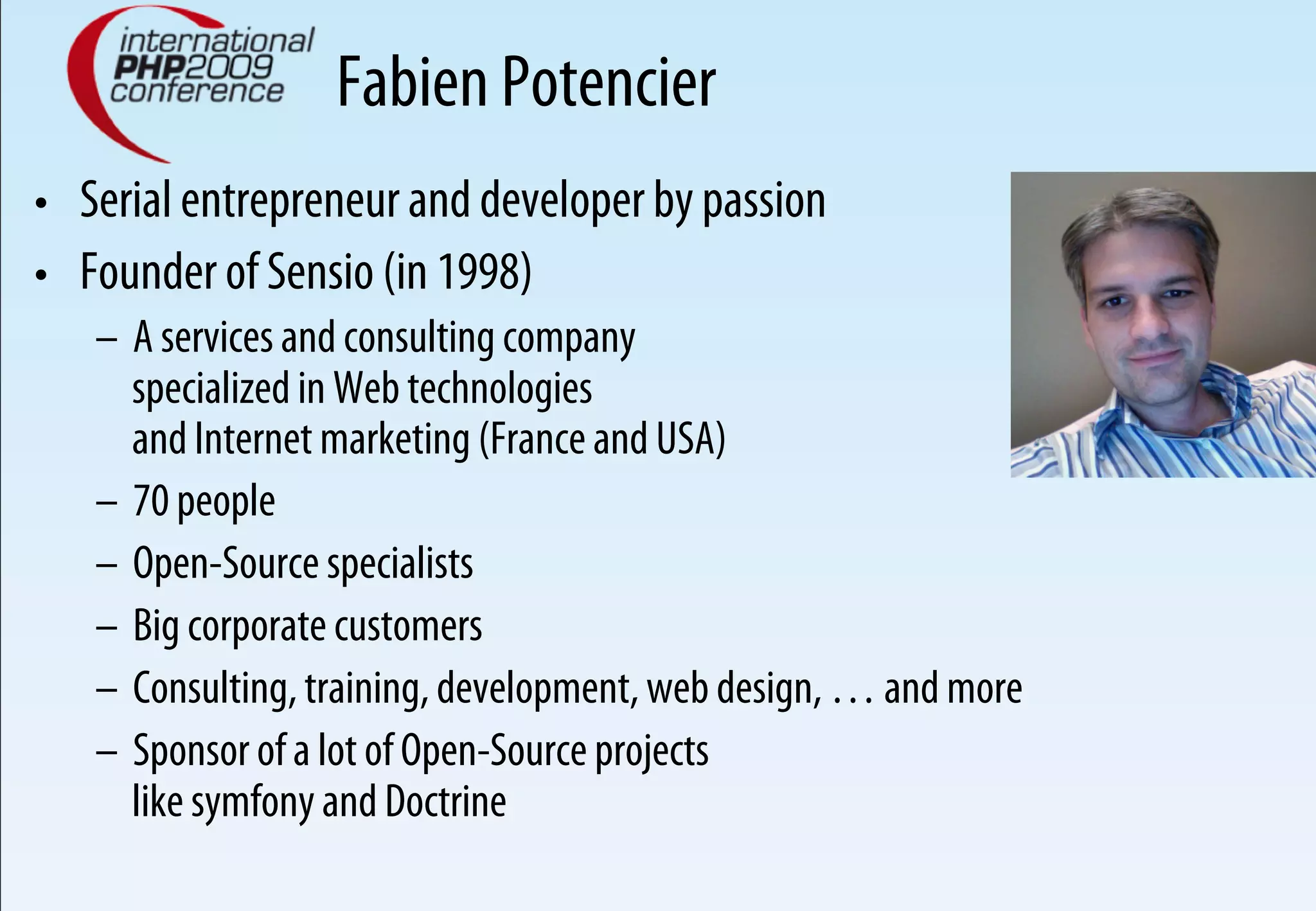 international PHP2009 conference

Fabien Potencier

• Serial entrepreneur and developer by passion
• Founder of Sensio (in 1998)
– A services and consulting company specialized in Web technologies and Internet marketing (France and USA)
– 70 people
– Open-Source specialists
– Big corporate customers
– Consulting, training, development, web design, … and more
– Sponsor of a lot of Open-Source projects like symfony and Doctrine